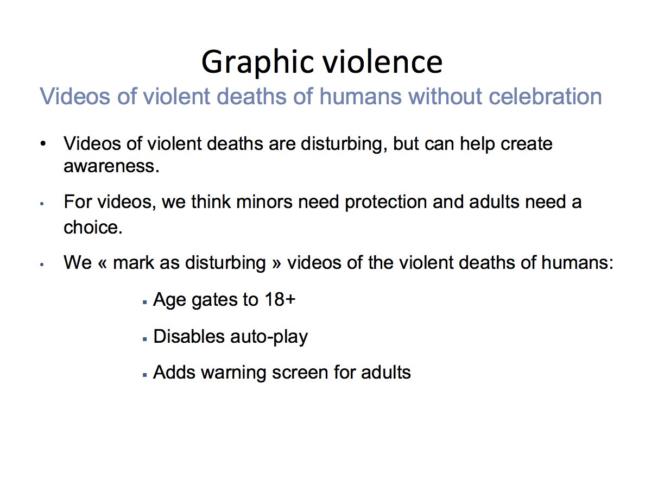 Graphic violence
Videos of violent deaths of humans without celebration

• Videos of violent deaths are disturbing, but can help create awareness.

• For videos, we think minors need protection and adults need a choice.

• We « mark as disturbing » videos of the violent deaths of humans:

• Age gates to 18+

• Disables auto-play

• Adds warning screen for adults